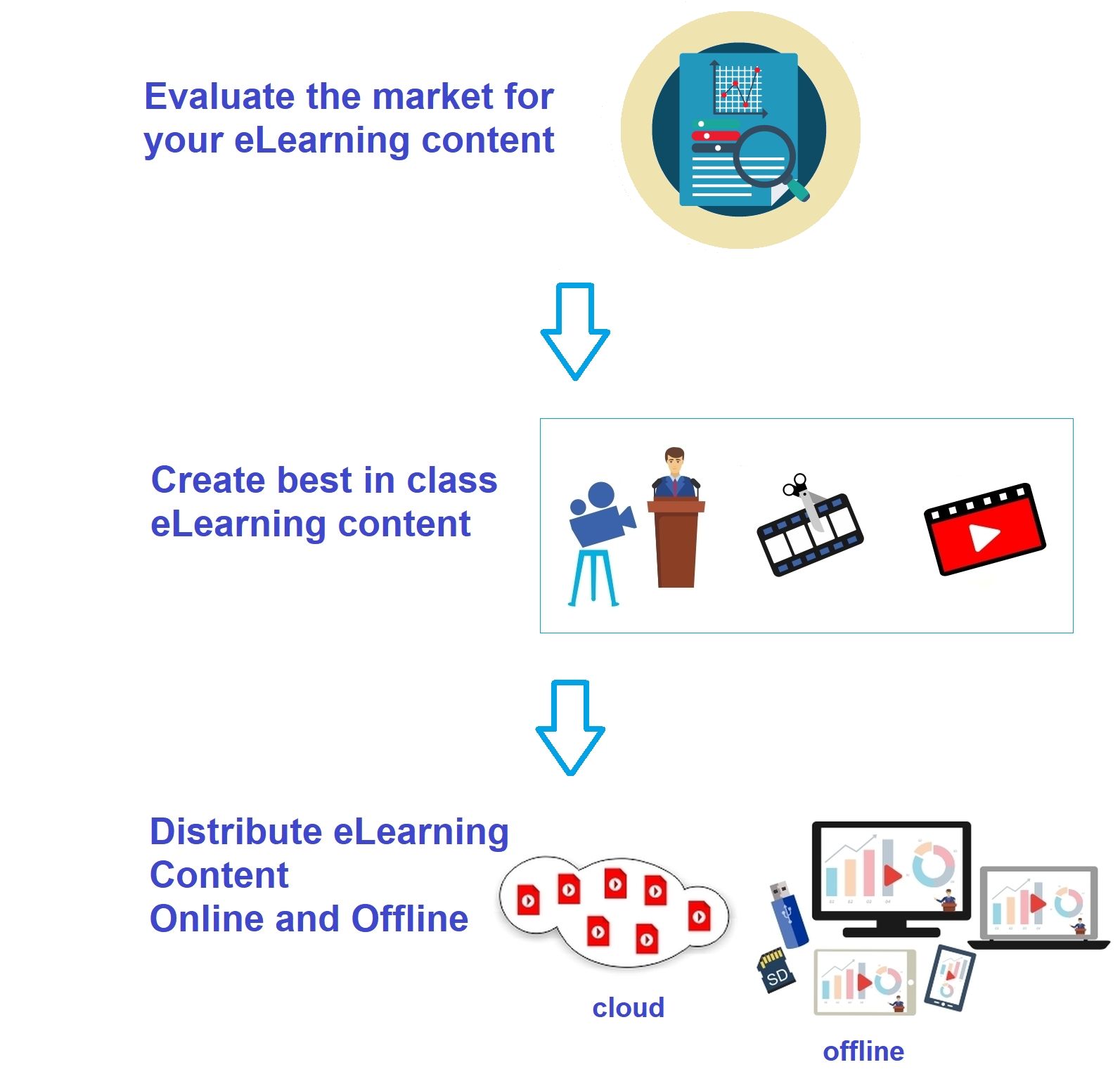 Evaluate the market for your eLearning content

Create best in class eLearning content

Distribute eLearning Content
Online and Offline

SD

cloud

offline